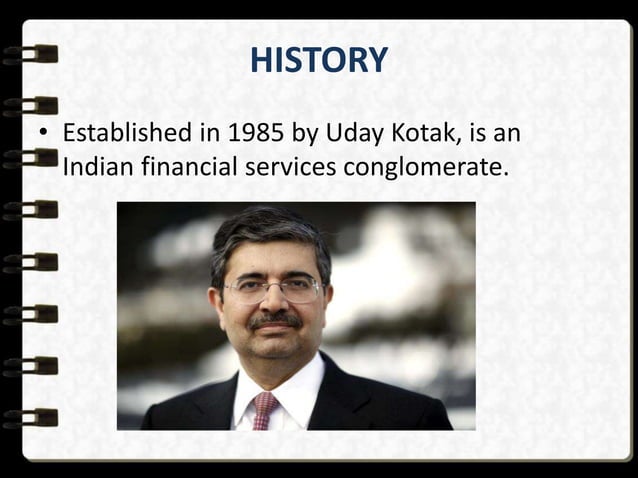 HISTORY

• Established in 1985 by Uday Kotak, is an Indian financial services conglomerate.